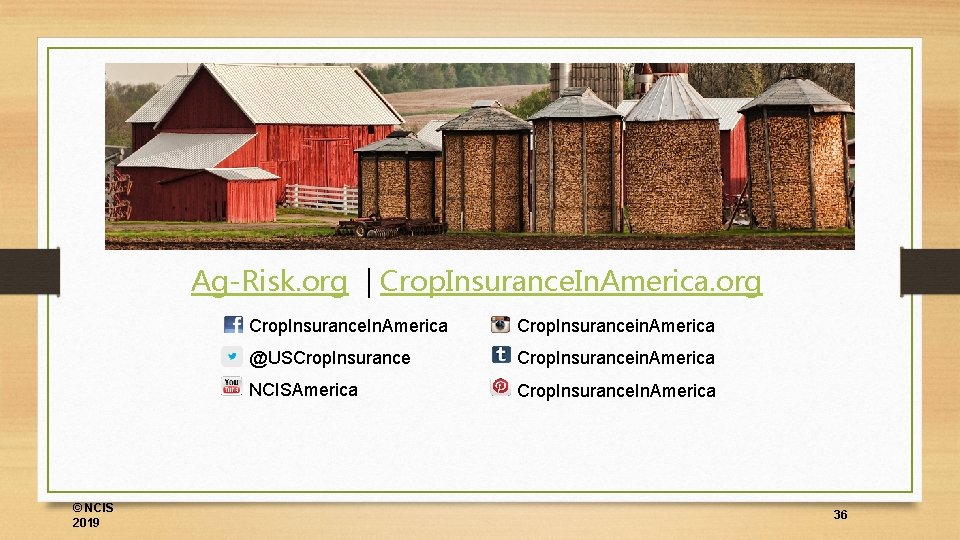 Ag-Risk.org | CropInsuranceInAmerica.org

CropInsuranceInAmerica
@USCropInsurance
NCISAmerica

CropInsuranceinAmerica
CropInsuranceinAmerica
CropInsuranceInAmerica

©NCIS 2019

36